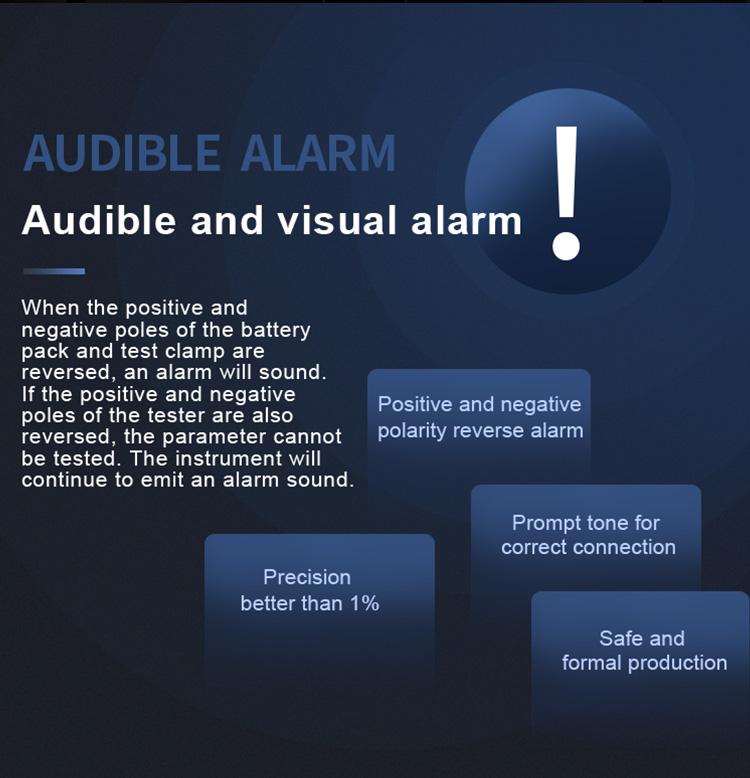 AUDIBLE ALARM

Audible and visual alarm

!

When the positive and negative poles of the battery pack and test clamp are reversed, an alarm will sound. If the positive and negative poles of the tester are also reversed, the parameter cannot be tested. The instrument will continue to emit an alarm sound.

Positive and negative polarity reverse alarm

Prompt tone for correct connection

Precision better than 1%

Safe and formal production